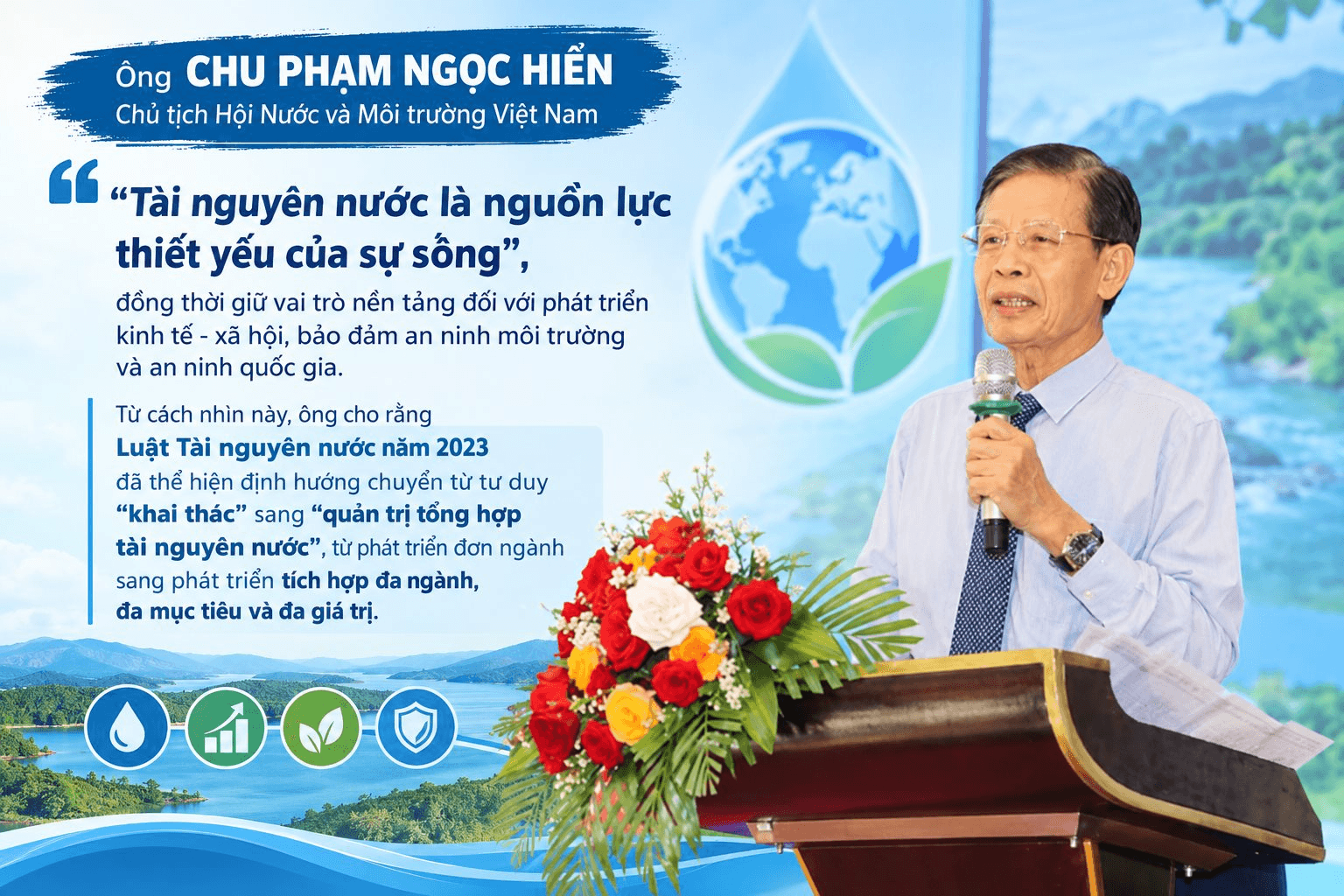 Ông CHU PHẠM NGỌC HIỂN
Chủ tịch Hội Nước và Môi trường Việt Nam

“Tài nguyên nước là nguồn lực thiết yếu của sự sống”,
đồng thời giữ vai trò nền tảng đối với phát triển kinh tế - xã hội, bảo đảm an ninh môi trường và an ninh quốc gia.

Từ cách nhìn này, ông cho rằng Luật Tài nguyên nước năm 2023 đã thể hiện định hướng chuyển từ tư duy “khai thác” sang “quản trị tổng hợp tài nguyên nước”, từ phát triển đơn ngành sang phát triển tích hợp đa ngành, đa mục tiêu và đa giá trị.